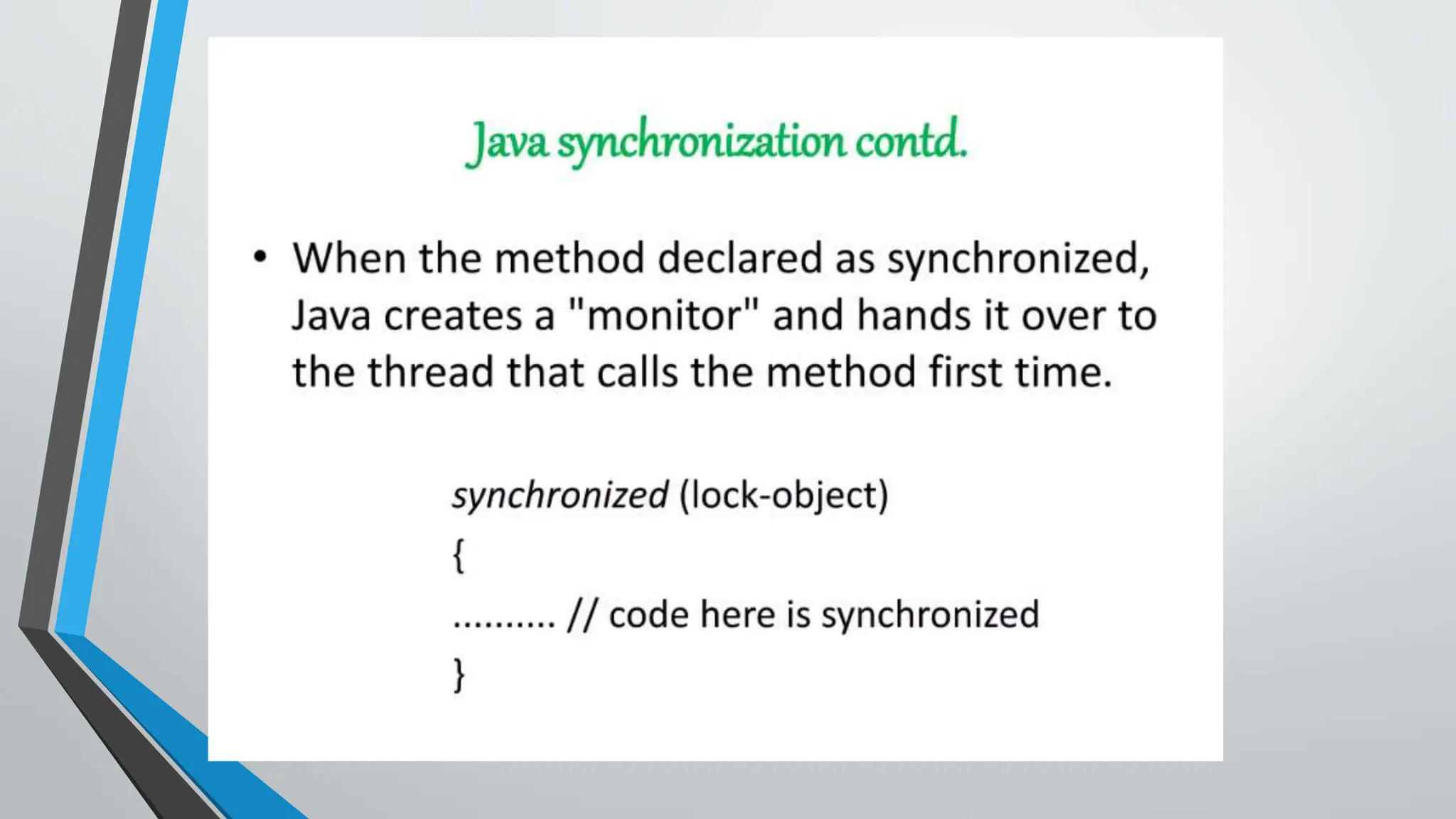 Java synchronization contd.

• When the method declared as synchronized, Java creates a "monitor" and hands it over to the thread that calls the method first time.

synchronized (lock-object)
{
.......... // code here is synchronized
}